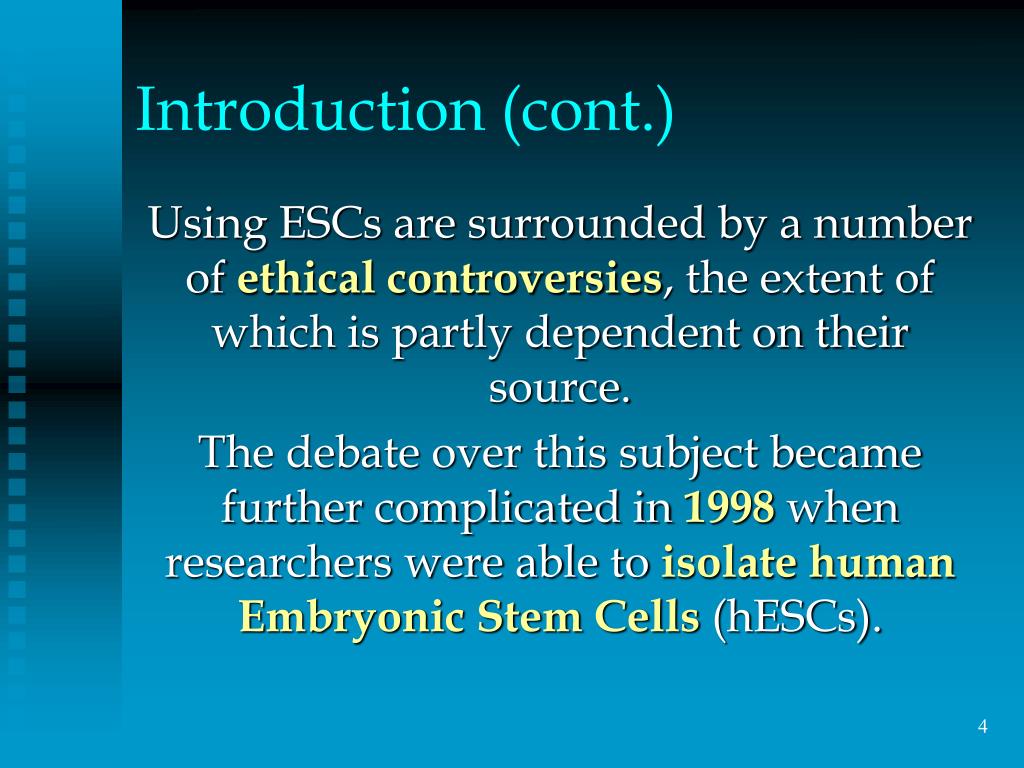 Introduction (cont.)

Using ESCs are surrounded by a number of ethical controversies, the extent of which is partly dependent on their source.

The debate over this subject became further complicated in 1998 when researchers were able to isolate human Embryonic Stem Cells (hESCs).

4